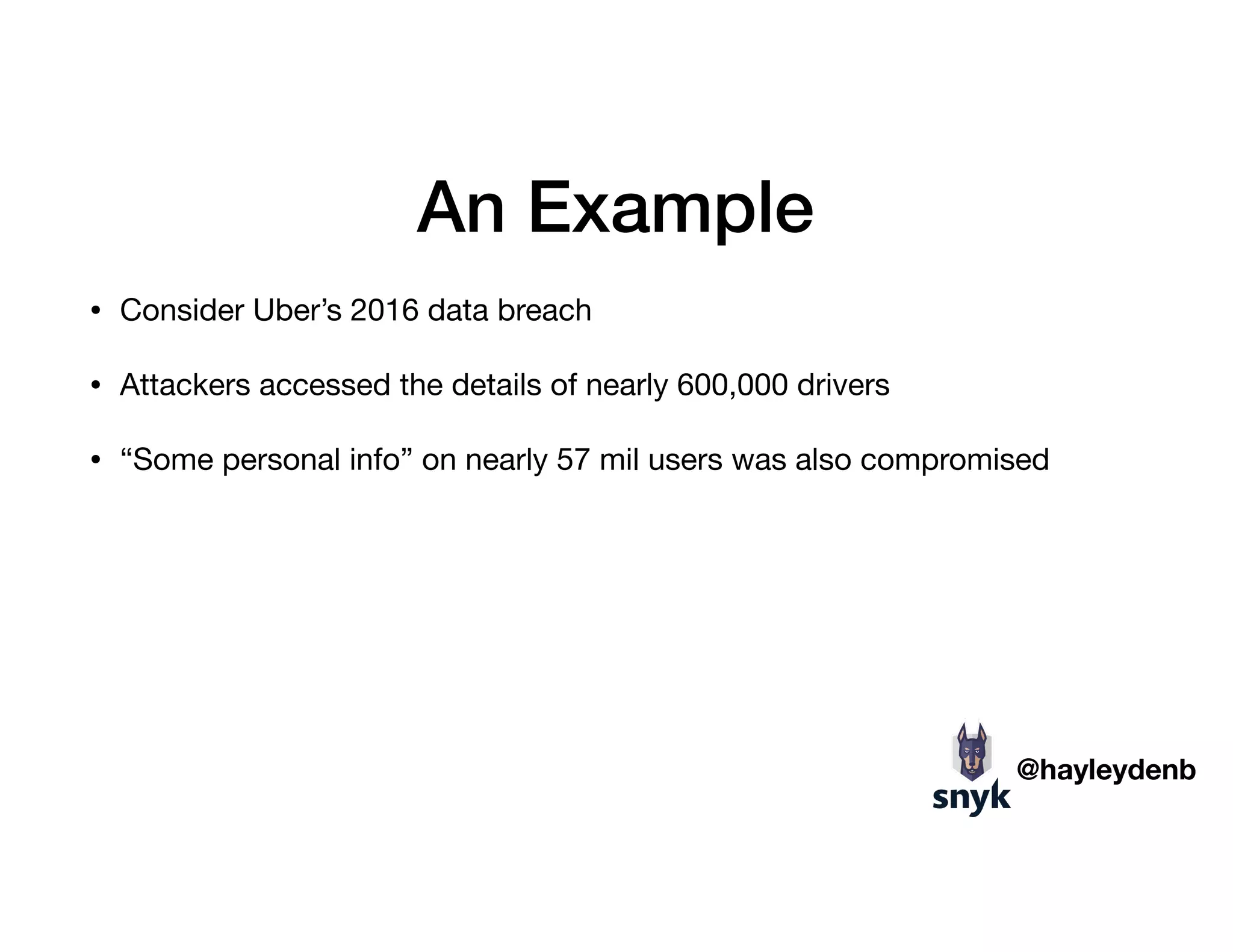 An Example

• Consider Uber’s 2016 data breach

• Attackers accessed the details of nearly 600,000 drivers

• “Some personal info” on nearly 57 mil users was also compromised

snyk

@hayleydenb